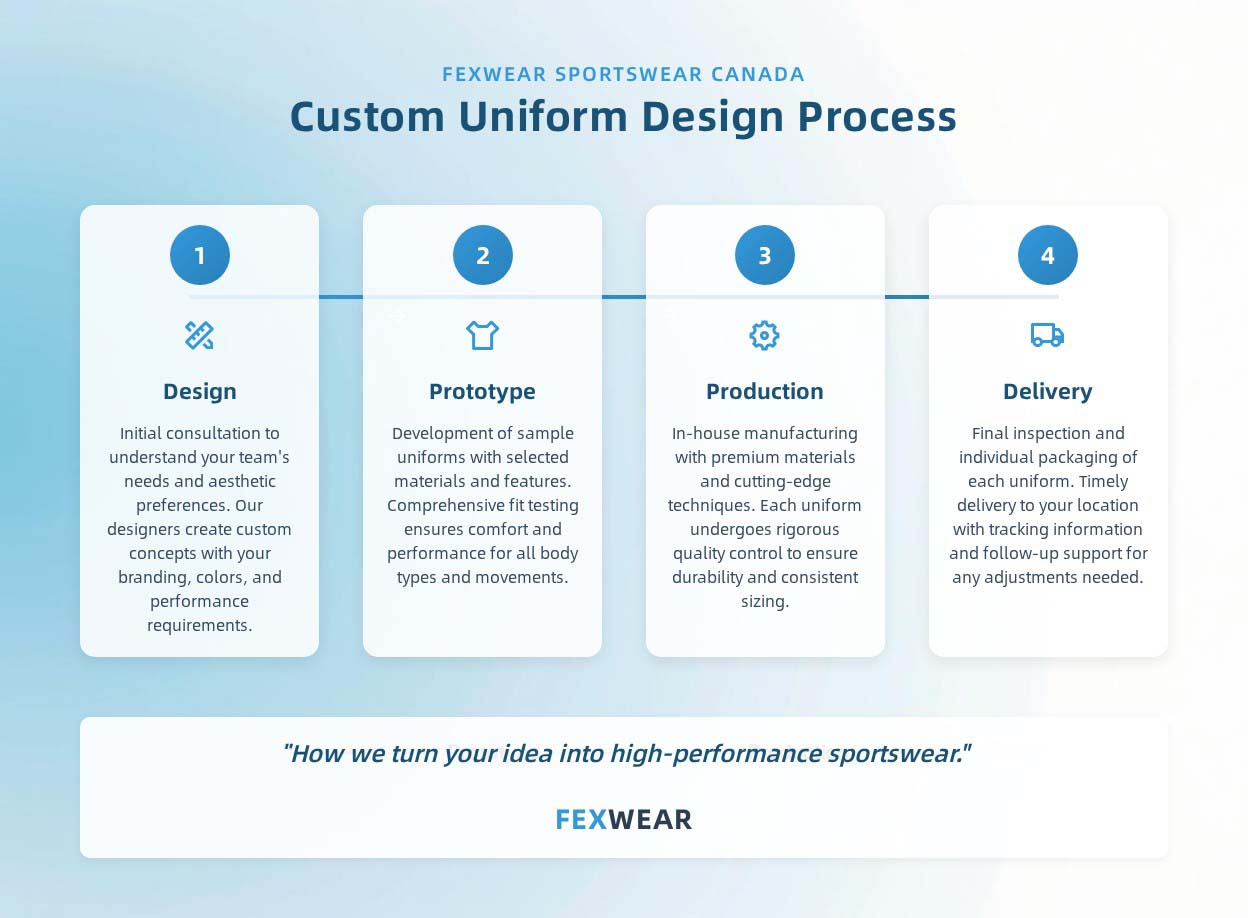 FEXWEAR SPORTSWEAR CANADA

Custom Uniform Design Process

1

Design

Initial consultation to understand your team's needs and aesthetic preferences. Our designers create custom concepts with your branding, colors, and performance requirements.

2

Prototype

Development of sample uniforms with selected materials and features. Comprehensive fit testing ensures comfort and performance for all body types and movements.

3

Production

In-house manufacturing with premium materials and cutting-edge techniques. Each uniform undergoes rigorous quality control to ensure durability and consistent sizing.

4

Delivery

Final inspection and individual packaging of each uniform. Timely delivery to your location with tracking information and follow-up support for any adjustments needed.

"How we turn your idea into high-performance sportswear."

FEXWEAR